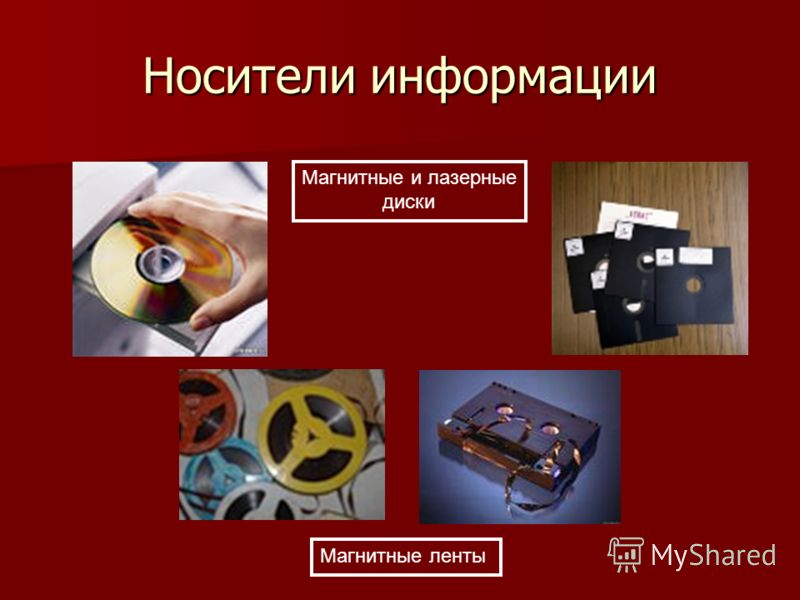 Носители информации

Магнитные и лазерные диски

Магнитные ленты

MyShared